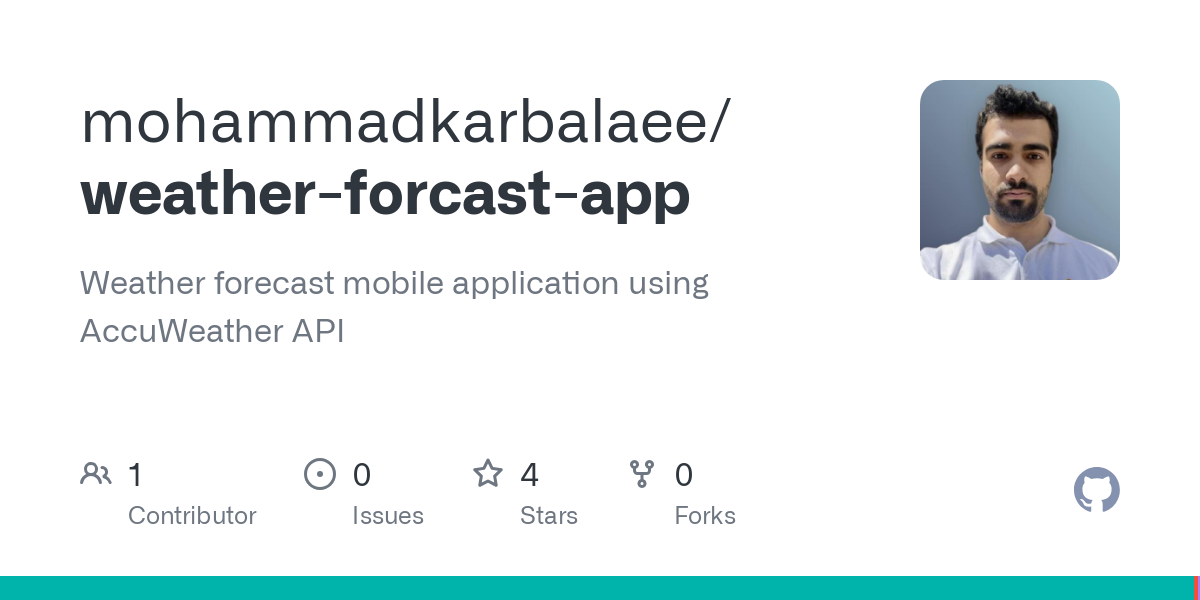 mohammadkarbalaee/
weather-forcast-app

Weather forecast mobile application using AccuWeather API

1
Contributor

0
Issues

4
Stars

0
Forks